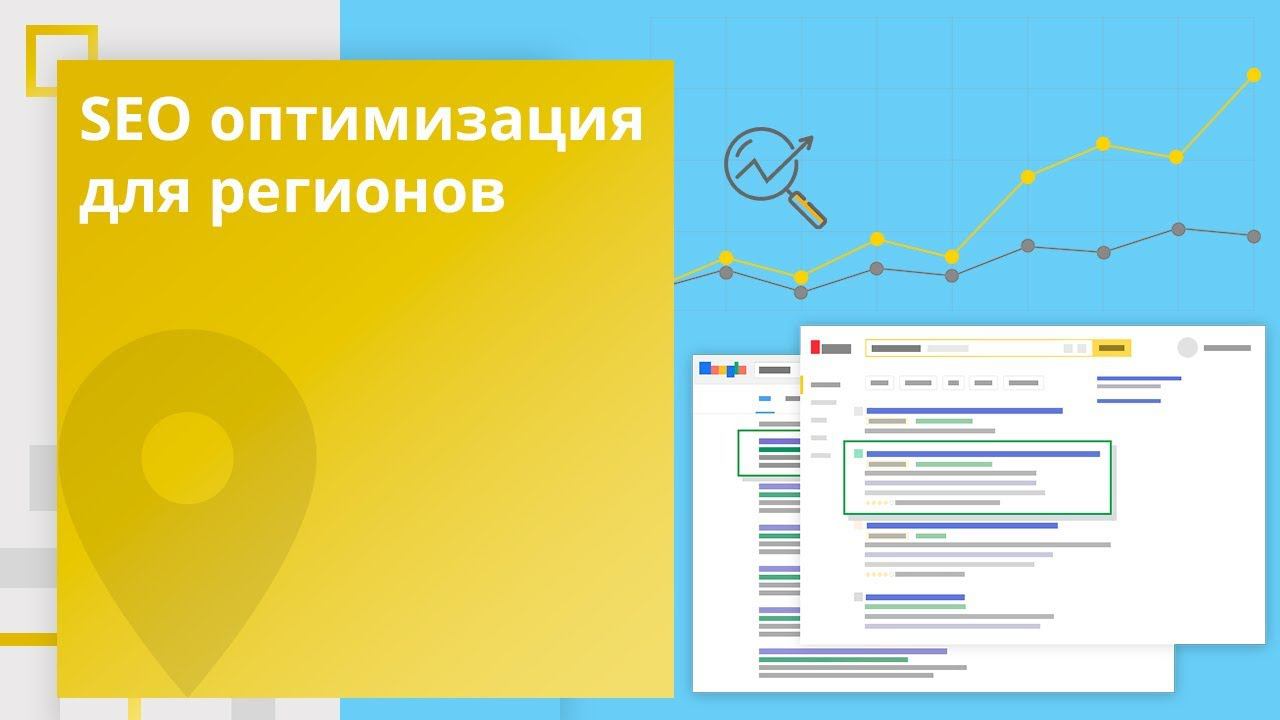 SEO оптимизация для регионов